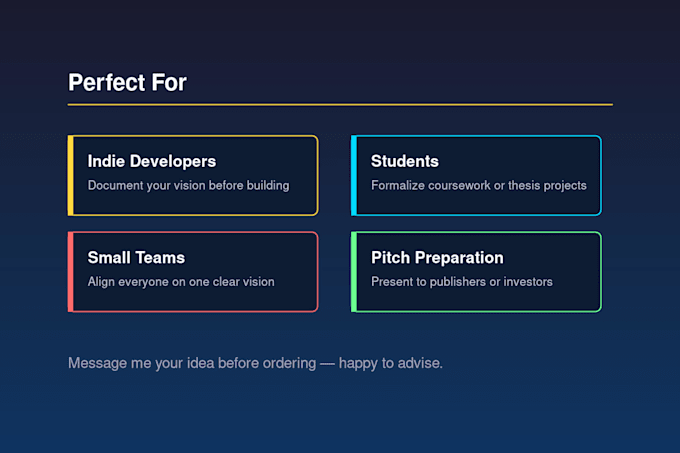 Perfect For

Indie Developers
Document your vision before building

Students
Formalize coursework or thesis projects

Small Teams
Align everyone on one clear vision

Pitch Preparation
Present to publishers or investors

Message me your idea before ordering — happy to advise.